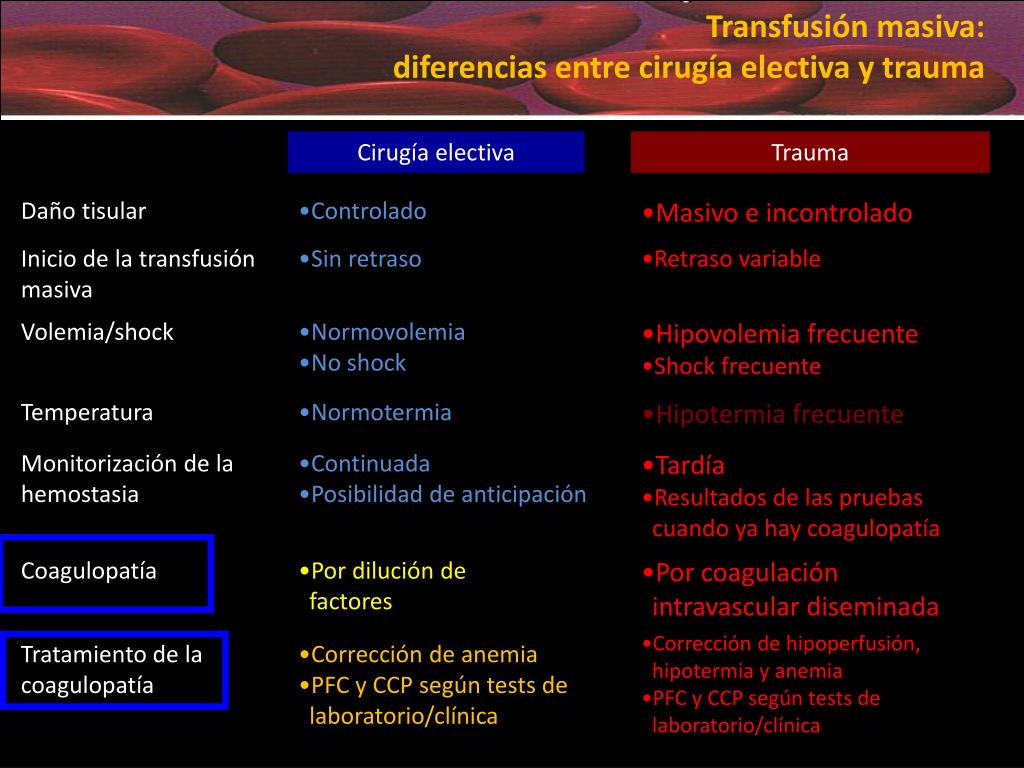 Transfusión masiva:
diferencias entre cirugía electiva y trauma

| | Cirugía electiva | Trauma |
|---|---|---|
| Daño tisular | •Controlado | •Masivo e incontrolado |
| Inicio de la transfusión masiva | •Sin retraso | •Retraso variable |
| Volemia/shock | •Normovolemia •No shock | •Hipovolemia frecuente •Shock frecuente |
| Temperatura | •Normotermia | •Hipotermia frecuente |
| Monitorización de la hemostasia | •Continuada •Posibilidad de anticipación | •Tardía •Resultados de las pruebas cuando ya hay coagulopatía |
| Coagulopatía | •Por dilución de factores | •Por coagulación intravascular diseminada |
| Tratamiento de la coagulopatía | •Corrección de anemia •PFC y CCP según tests de laboratorio/clínica | •Corrección de hipoperfusión, hipotermia y anemia •PFC y CCP según tests de laboratorio/clínica |